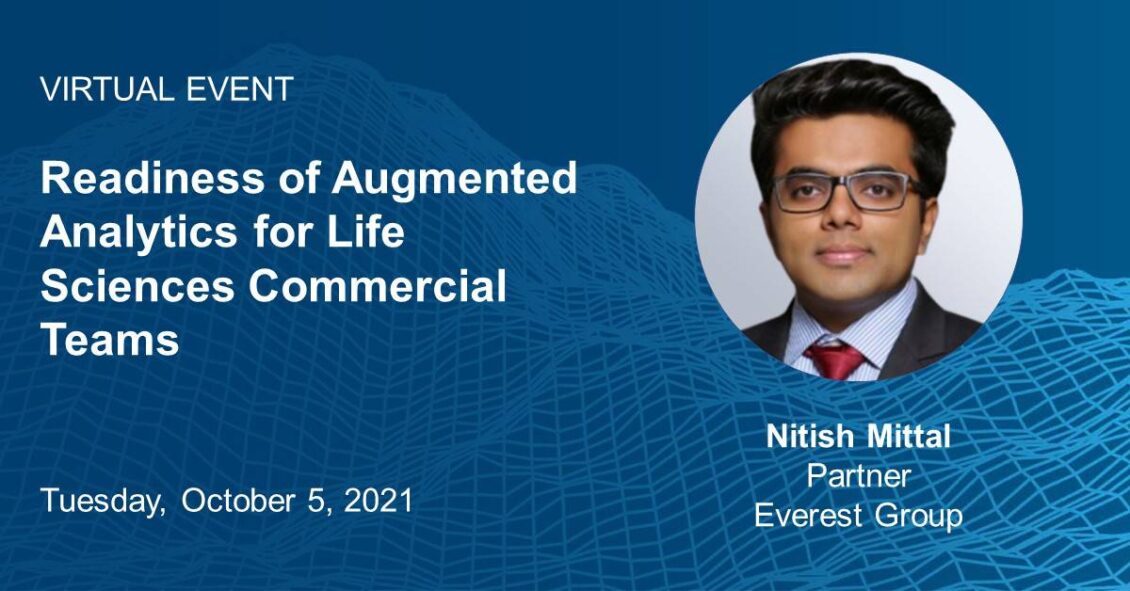 VIRTUAL EVENT

Readiness of Augmented Analytics for Life Sciences Commercial Teams

Tuesday, October 5, 2021

Nitish Mittal
Partner
Everest Group